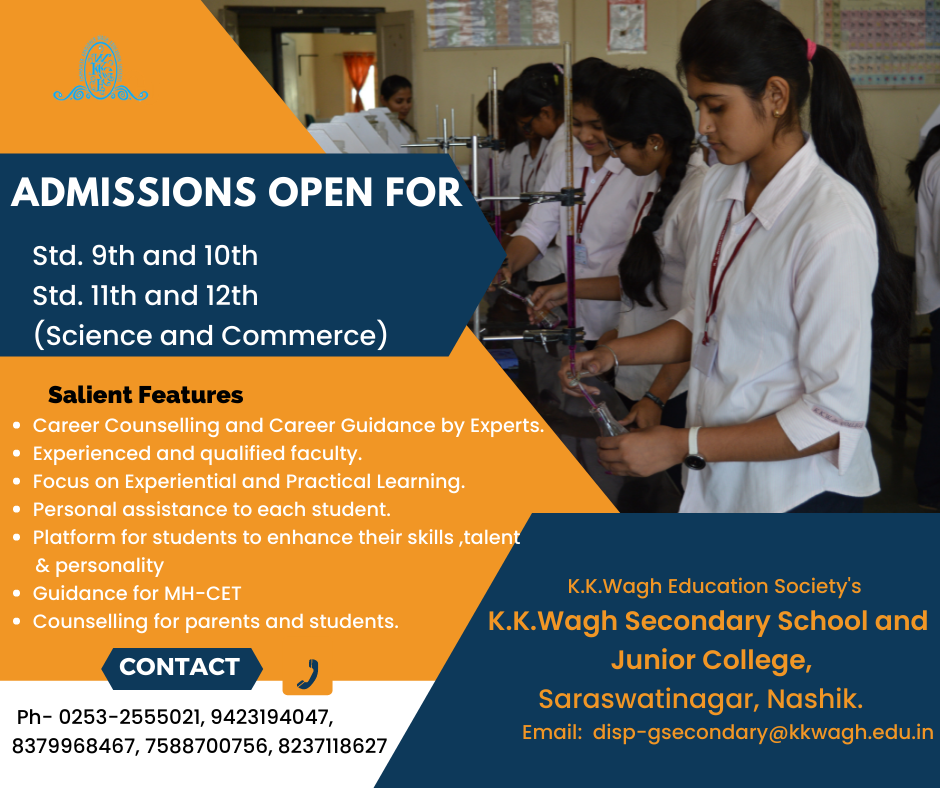 ADMISSIONS OPEN FOR

Std. 9th and 10th
Std. 11th and 12th
(Science and Commerce)

Salient Features

- Career Counselling and Career Guidance by Experts.
- Experienced and qualified faculty.
- Focus on Experiential and Practical Learning.
- Personal assistance to each student.
- Platform for students to enhance their skills ,talent & personality
- Guidance for MH-CET
- Counselling for parents and students.

CONTACT

Ph- 0253-2555021, 9423194047, 8379968467, 7588700756, 8237118627

K.K.Wagh Education Society's
K.K.Wagh Secondary School and Junior College,
Saraswatinagar, Nashik.
Email: disp-gsecondary@kkwagh.edu.in